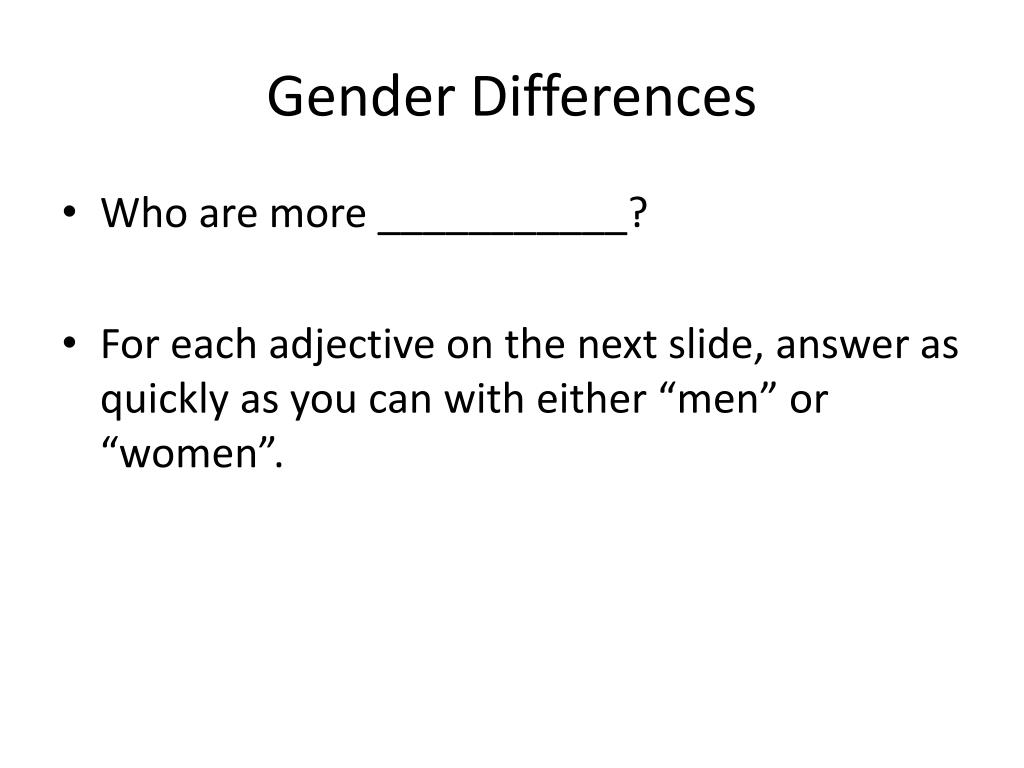 Gender Differences

• Who are more ___________?

• For each adjective on the next slide, answer as quickly as you can with either “men” or “women”.